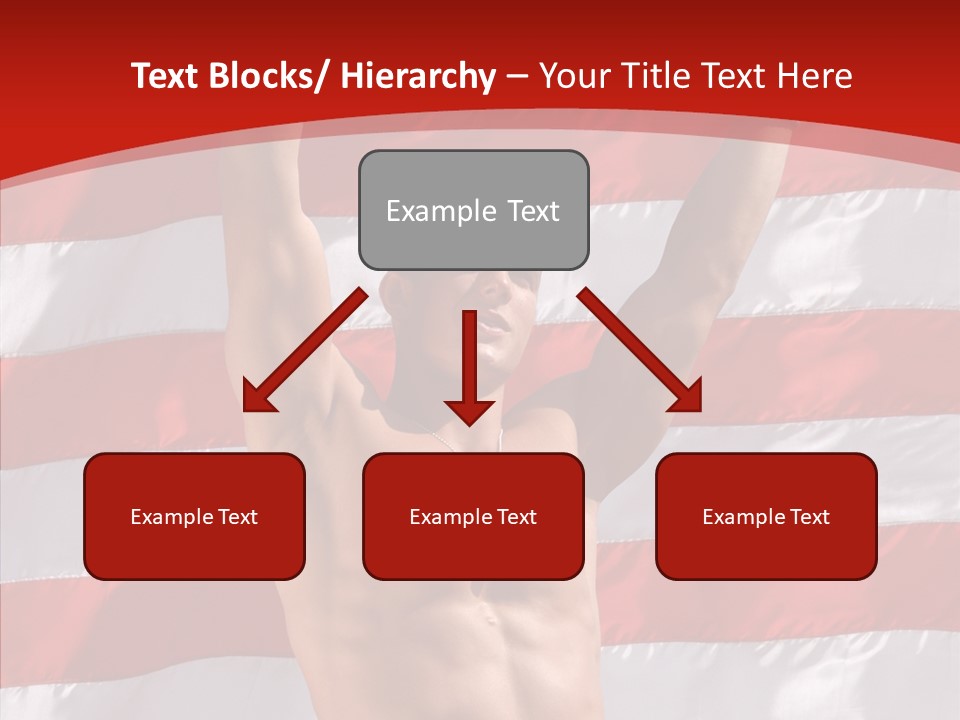 Text Blocks/ Hierarchy – Your Title Text Here

Example Text

Example Text

Example Text

Example Text